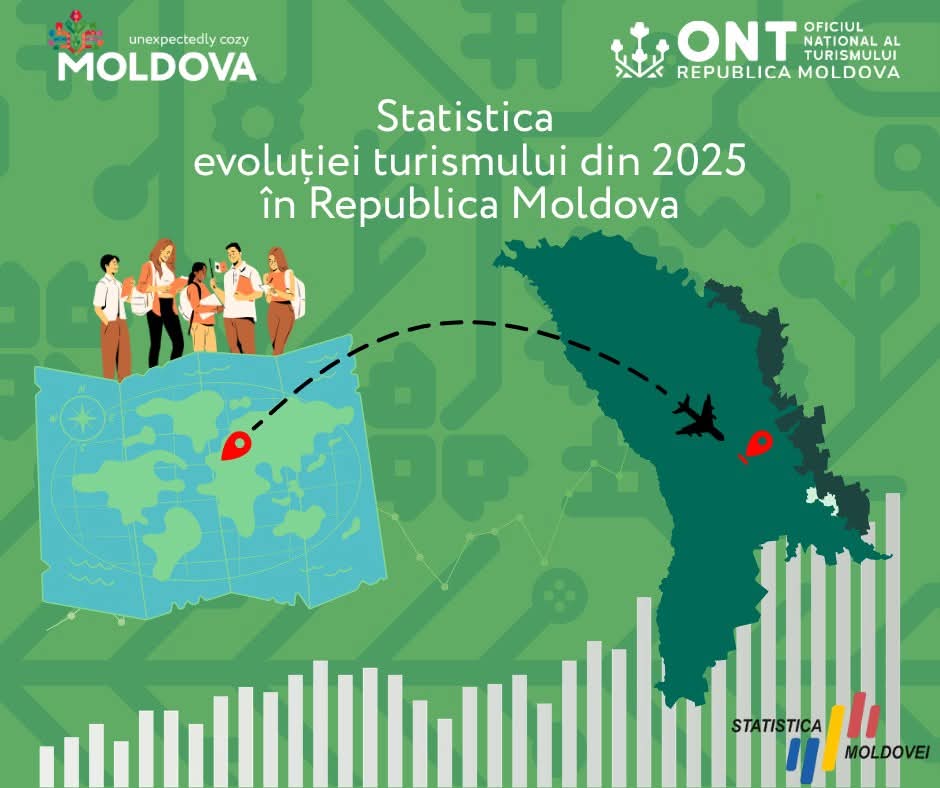 unexpectedly cozy
MOLDOVA

ONT OFICIUL NAȚIONAL AL TURISMULUI
REPUBLICA MOLDOVA

Statistica evoluției turismului din 2025 în Republica Moldova

STATISTICA MOLDOVEI